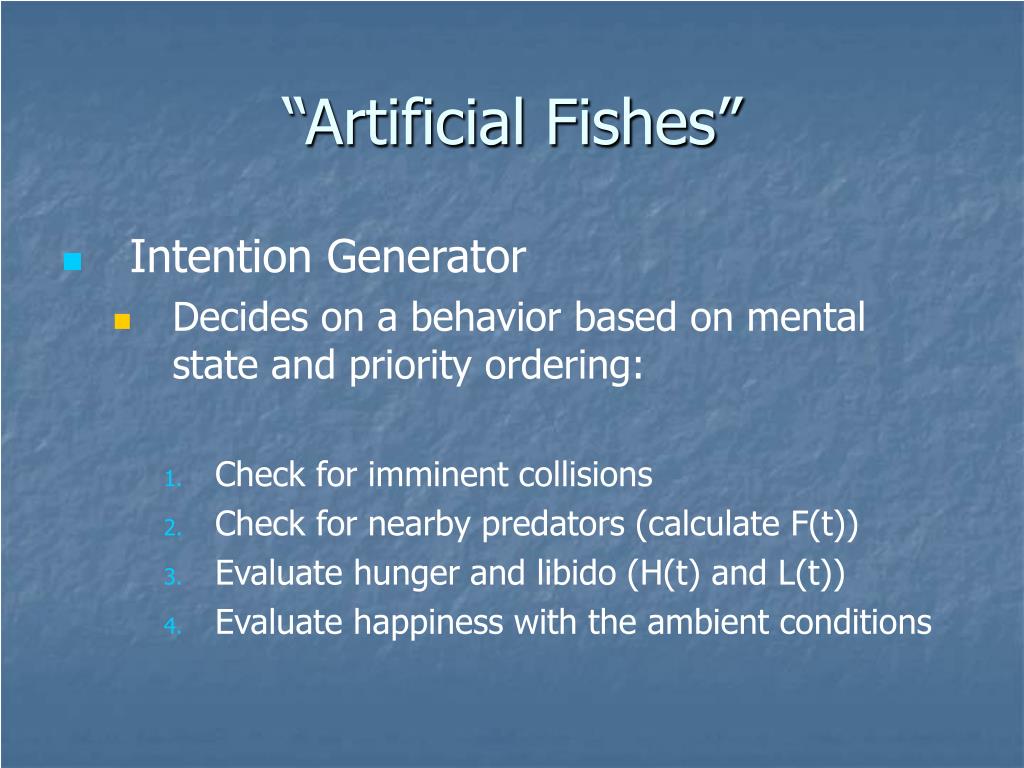 “Artificial Fishes”

Intention Generator

Decides on a behavior based on mental state and priority ordering:

1. Check for imminent collisions
2. Check for nearby predators (calculate F(t))
3. Evaluate hunger and libido (H(t) and L(t))
4. Evaluate happiness with the ambient conditions